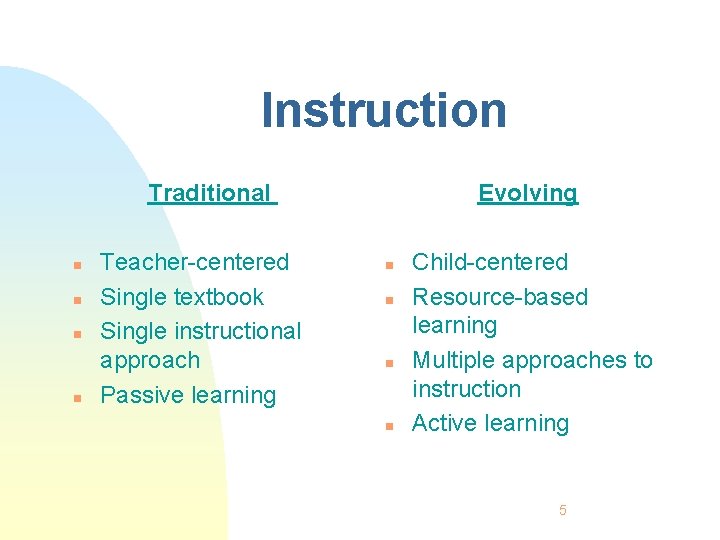 Instruction

Traditional

- Teacher-centered
- Single textbook
- Single instructional approach
- Passive learning

Evolving

- Child-centered
- Resource-based learning
- Multiple approaches to instruction
- Active learning

5